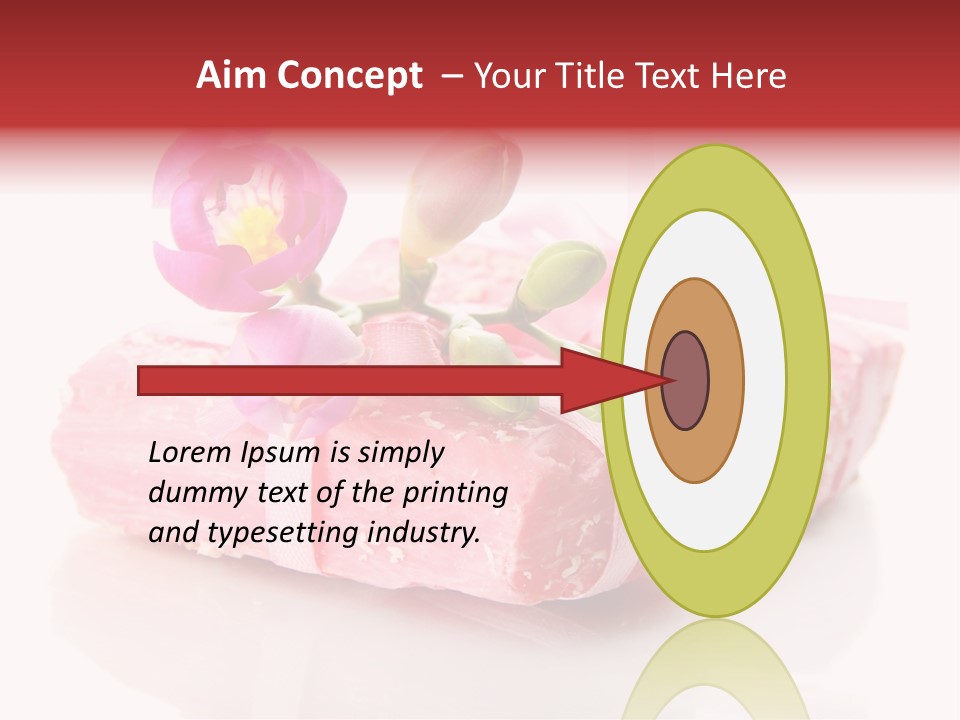 Aim Concept – Your Title Text Here

Lorem Ipsum is simply dummy text of the printing and typesetting industry.